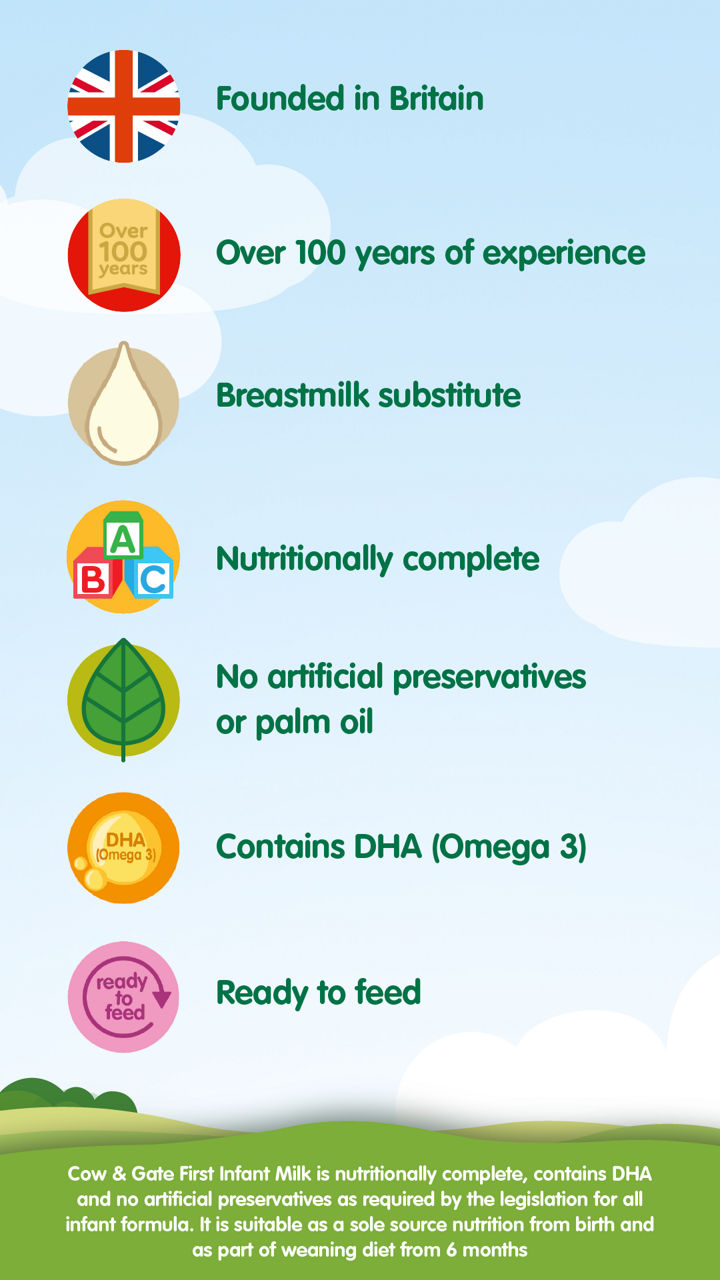 Founded in Britain

Over 100 years

Over 100 years of experience

Breastmilk substitute

A B C

Nutritionally complete

No artificial preservatives or palm oil

DHA (Omega 3)

Contains DHA (Omega 3)

ready to feed

Ready to feed

Cow & Gate First Infant Milk is nutritionally complete, contains DHA and no artificial preservatives as required by the legislation for all infant formula. It is suitable as a sole source nutrition from birth and as part of weaning diet from 6 months